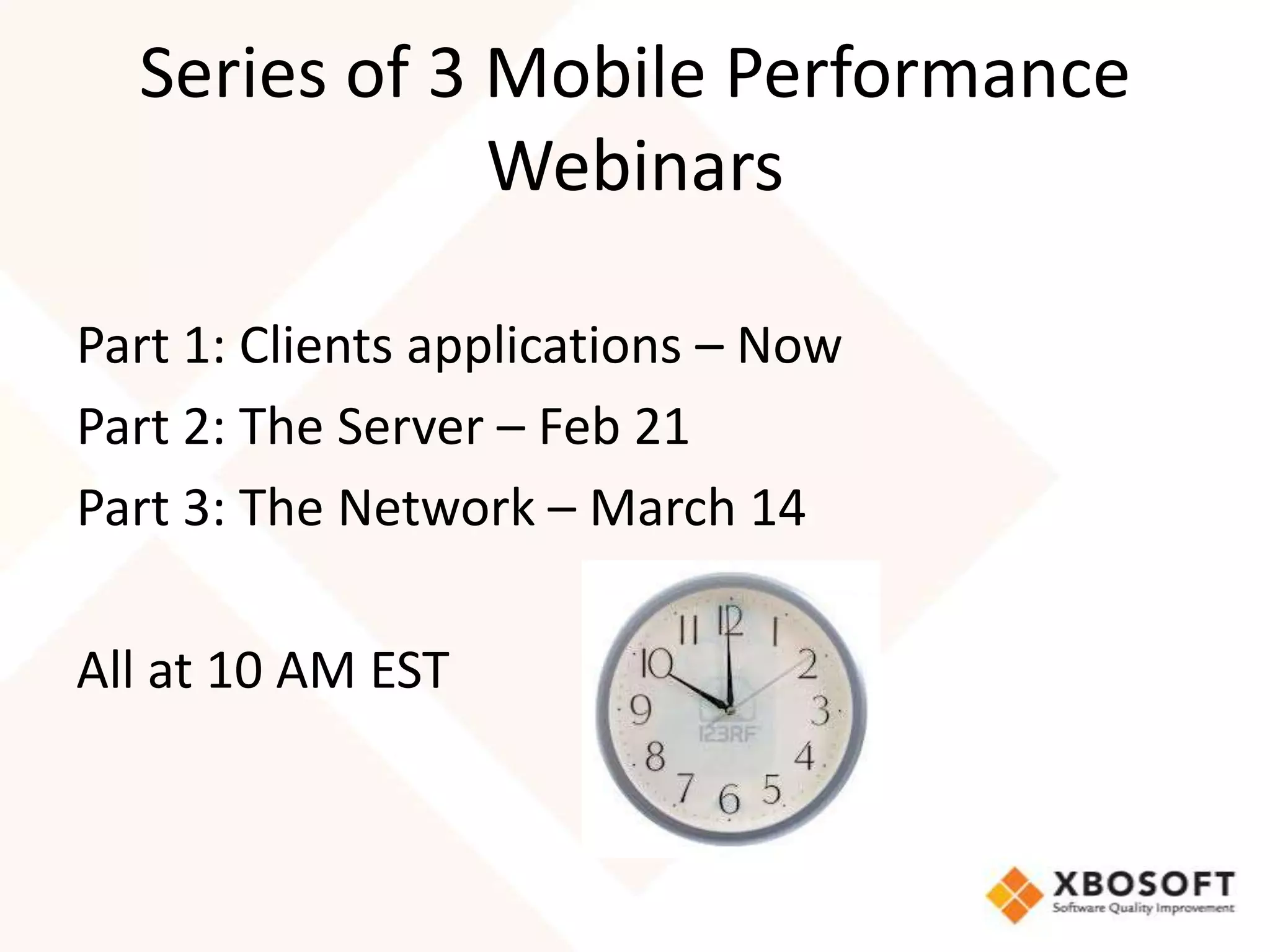 Series of 3 Mobile Performance Webinars

Part 1: Clients applications – Now

Part 2: The Server – Feb 21

Part 3: The Network – March 14

All at 10 AM EST

11 12 1 10 2 9 3 8 4 7 6 5

123RF

XBOSOFT
Software Quality Improvement